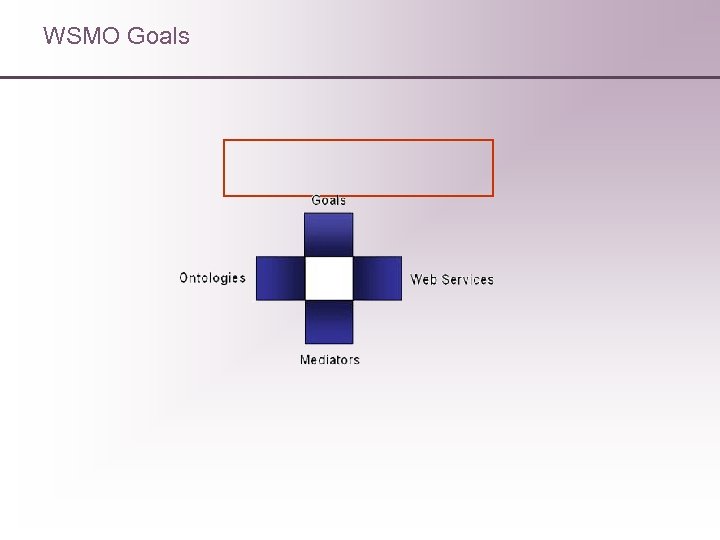 WSMO Goals

Goals

Ontologies

Web Services

Mediators